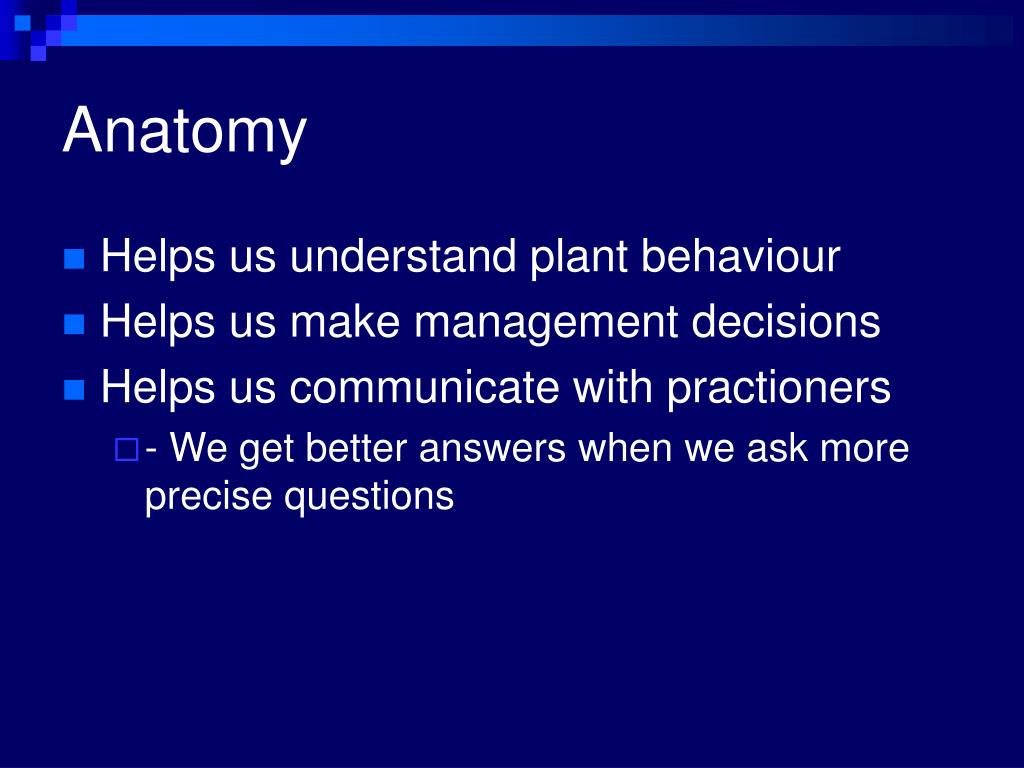 Anatomy

Helps us understand plant behaviour
Helps us make management decisions
Helps us communicate with practioners
- We get better answers when we ask more precise questions